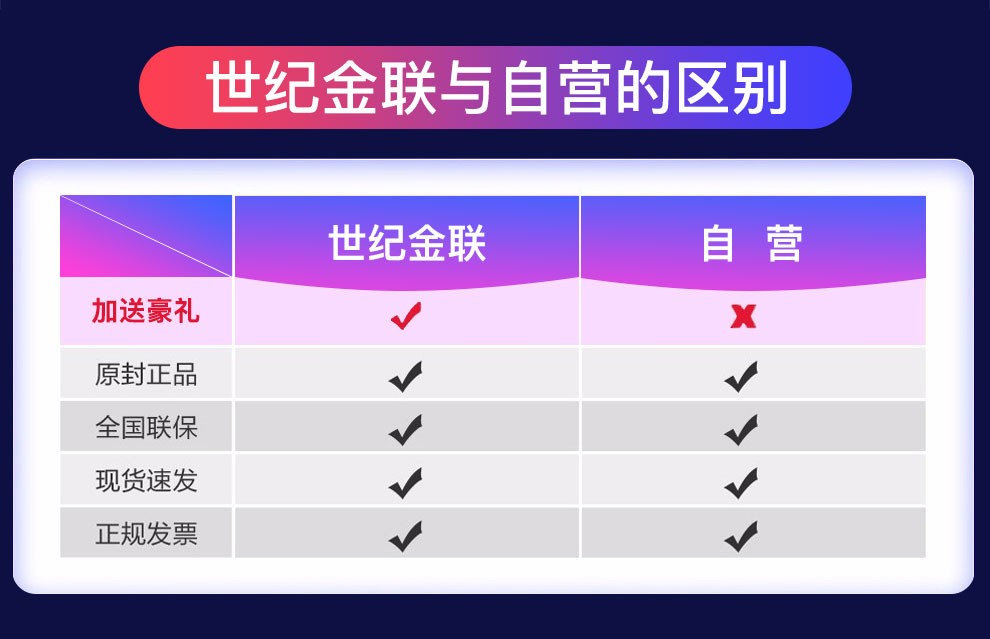 世纪金联与自营的区别

| | 世纪金联 | 自 营 |
|---|---|---|
| 加送豪礼 | ✔ | ✘ |
| 原封正品 | ✔ | ✔ |
| 全国联保 | ✔ | ✔ |
| 现货速发 | ✔ | ✔ |
| 正规发票 | ✔ | ✔ |